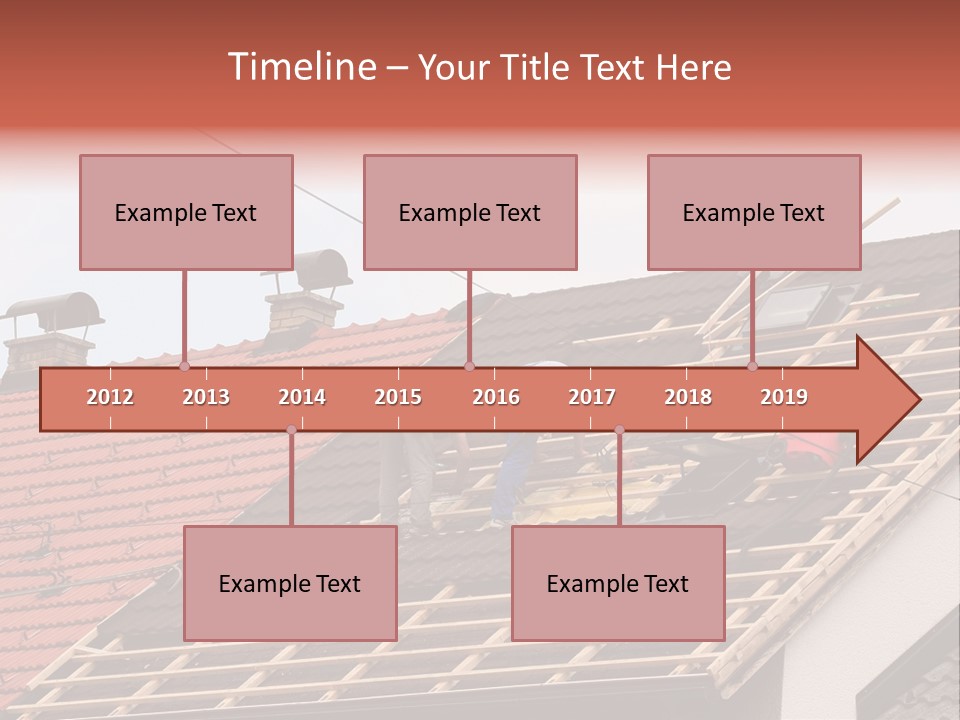 Timeline – Your Title Text Here

Example Text

Example Text

Example Text

2012 2013 2014 2015 2016 2017 2018 2019

Example Text

Example Text